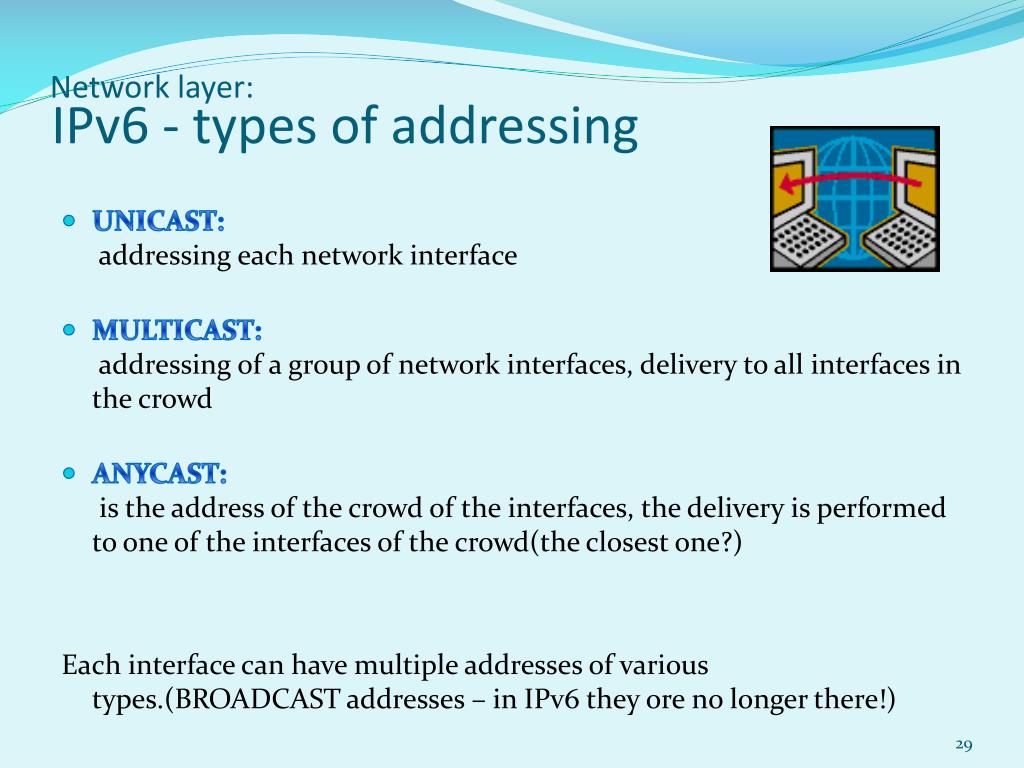 Network layer:
IPv6 - types of addressing

UNICAST:
addressing each network interface

MULTICAST:
addressing of a group of network interfaces, delivery to all interfaces in the crowd

ANYCAST:
is the address of the crowd of the interfaces, the delivery is performed to one of the interfaces of the crowd(the closest one?)

Each interface can have multiple addresses of various types.(BROADCAST addresses – in IPv6 they ore no longer there!)

29